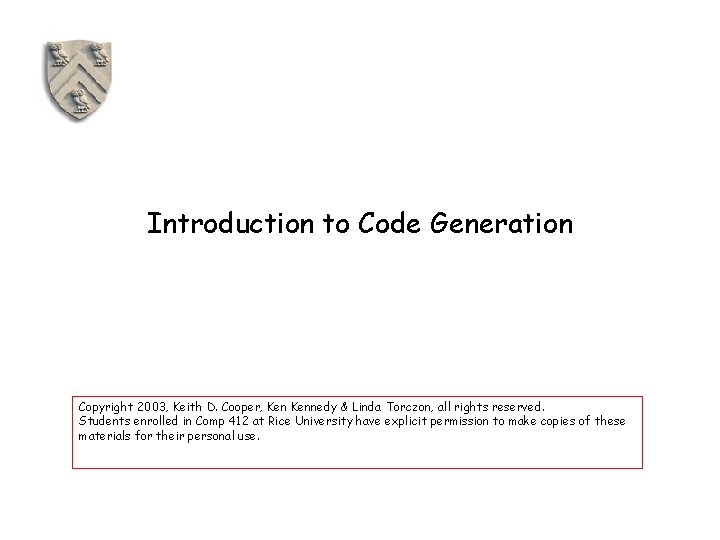 Introduction to Code Generation

Copyright 2003, Keith D. Cooper, Ken Kennedy & Linda Torczon, all rights reserved.
Students enrolled in Comp 412 at Rice University have explicit permission to make copies of these materials for their personal use.